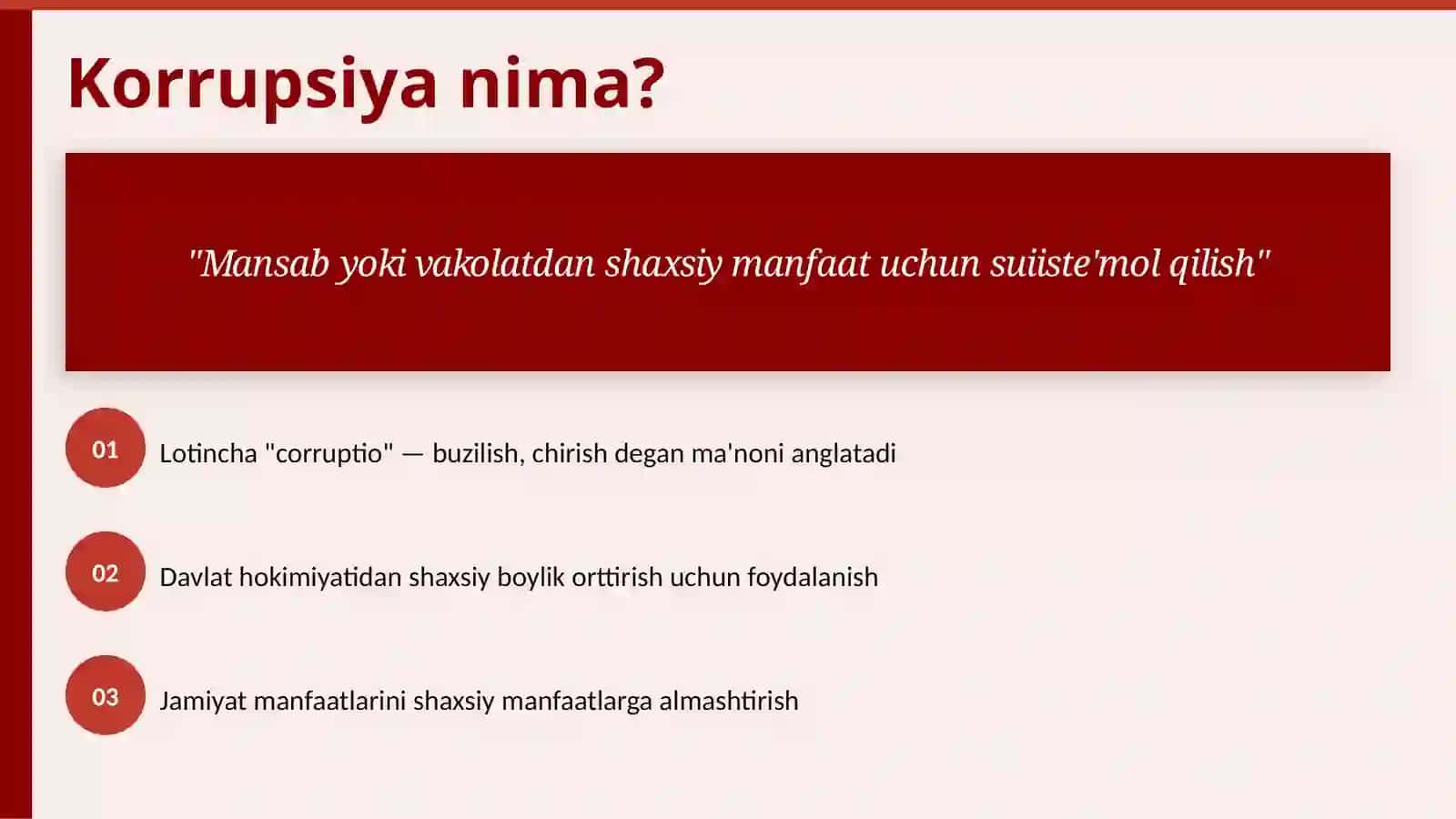 Korrupsiya nima?

"Mansab yoki vakolatdan shaxsiy manfaat uchun suiiste'mol qilish"

01 Lotincha "corruptio" — buzilish, chirish degan ma'noni anglatadi

02 Davlat hokimiyatidan shaxsiy boylik orttirish uchun foydalanish

03 Jamiyat manfaatlarini shaxsiy manfaatlarga almashtirish